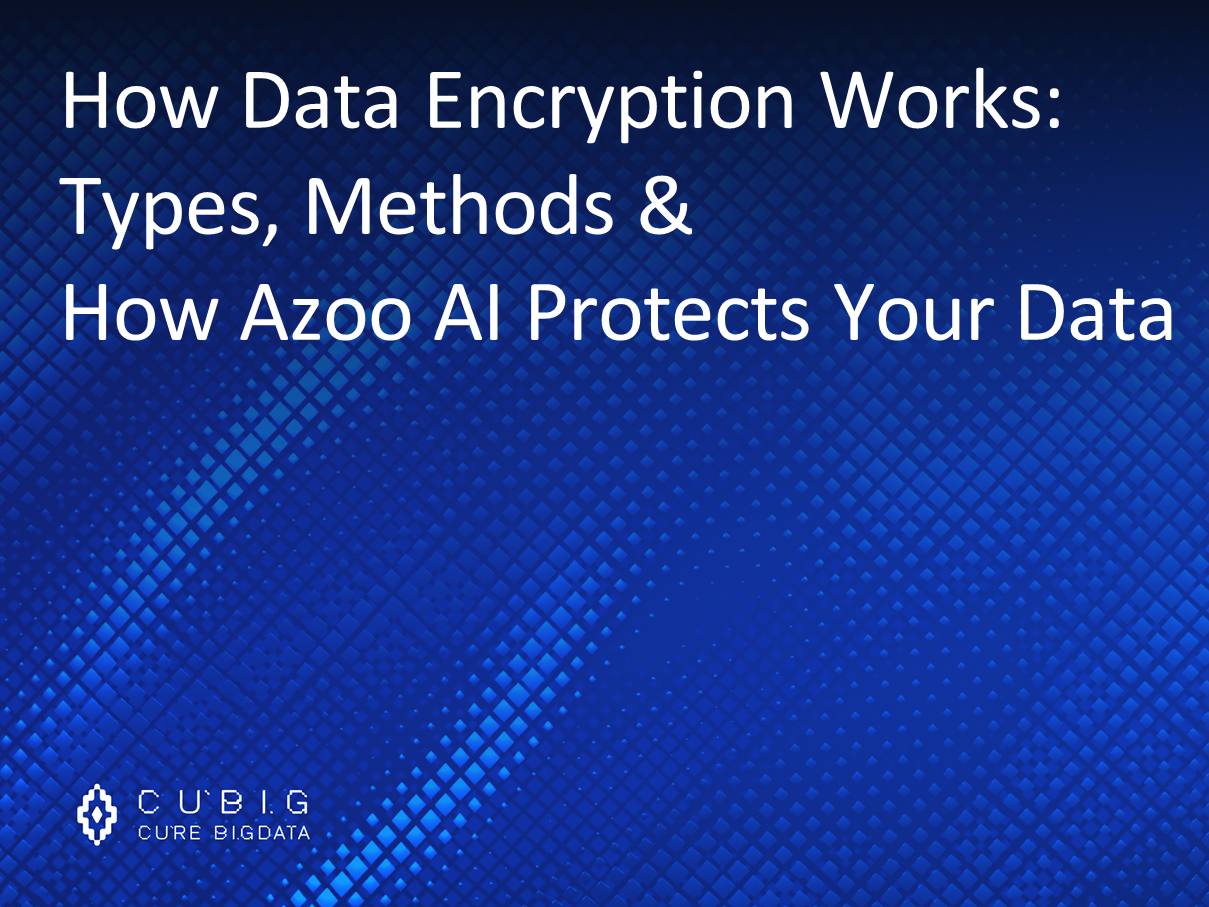 How Data Encryption Works:
Types, Methods &
How Azoo AI Protects Your Data

CUBIG
CURE BIGDATA